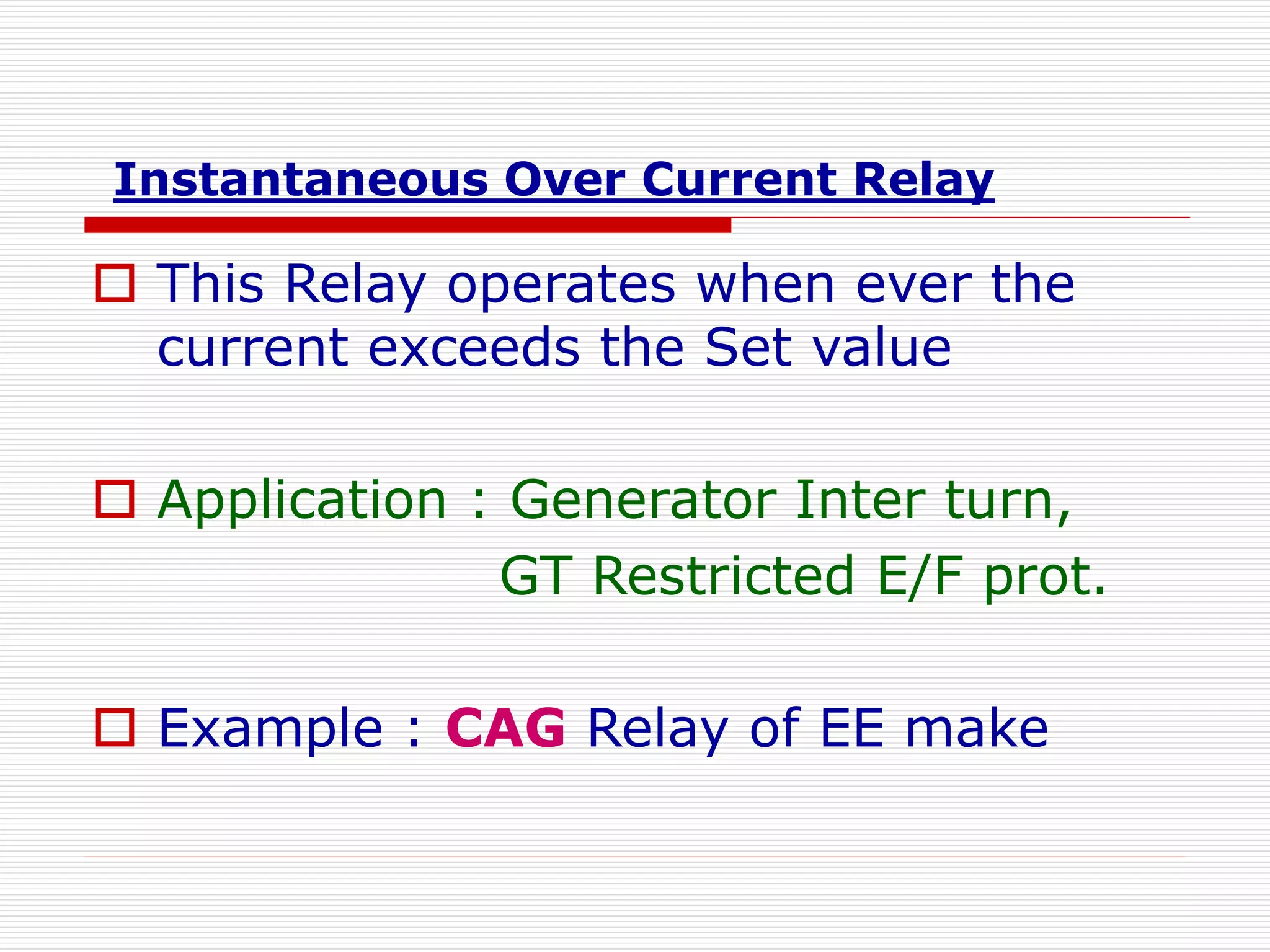 Instantaneous Over Current Relay

This Relay operates when ever the current exceeds the Set value

Application : Generator Inter turn,
GT Restricted E/F prot.

Example : CAG Relay of EE make